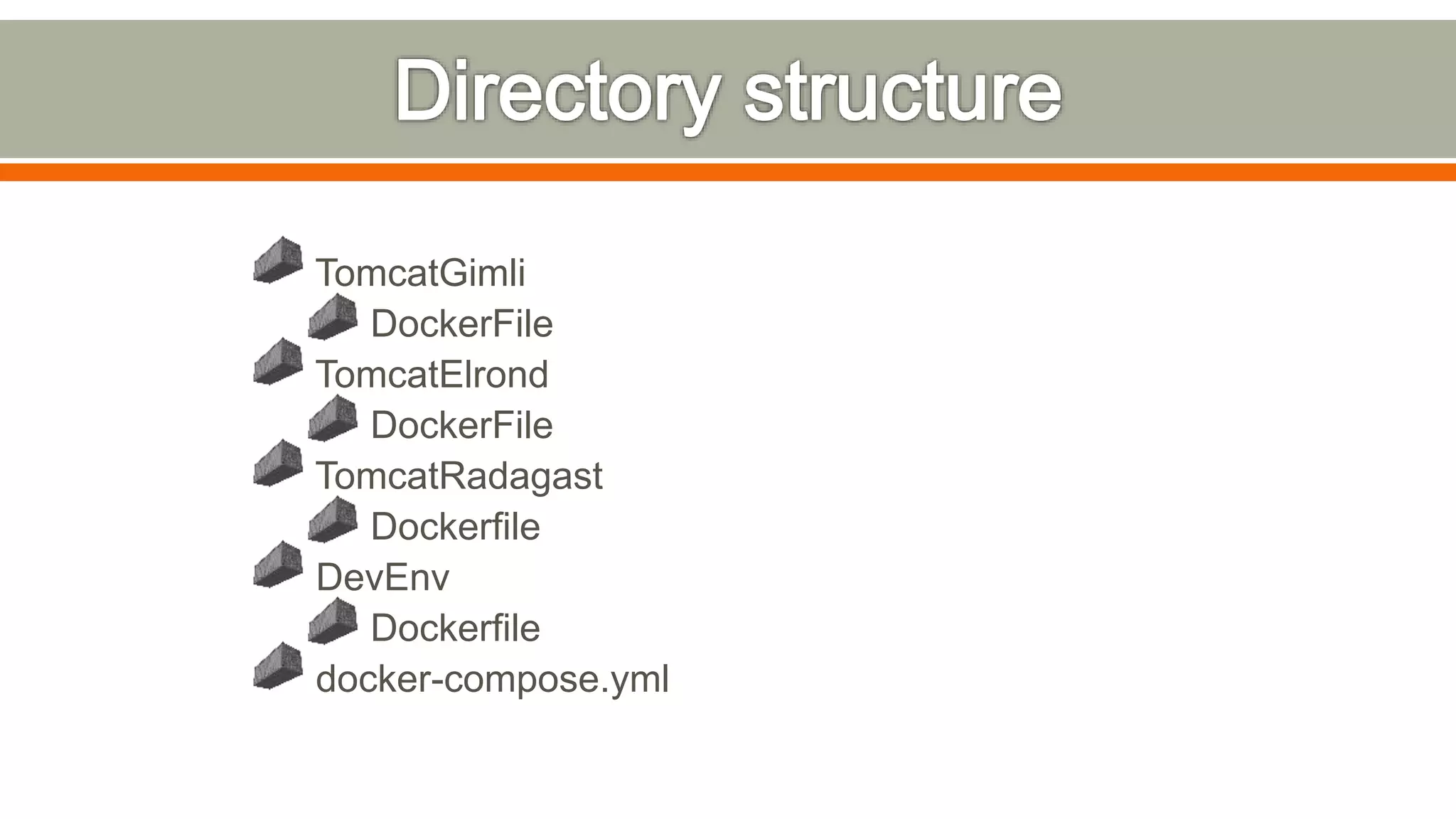 Directory structure

TomcatGimli
DockerFile
TomcatElrond
DockerFile
TomcatRadagast
Dockerfile
DevEnv
Dockerfile
docker-compose.yml